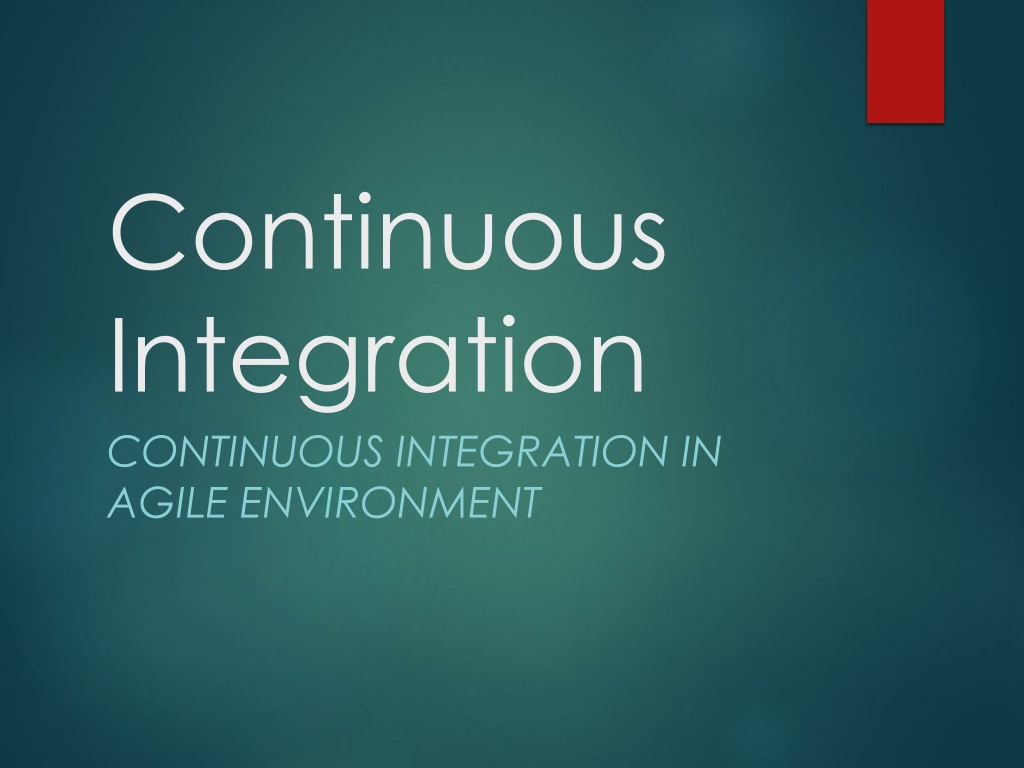 Continuous Integration

CONTINUOUS INTEGRATION IN AGILE ENVIRONMENT